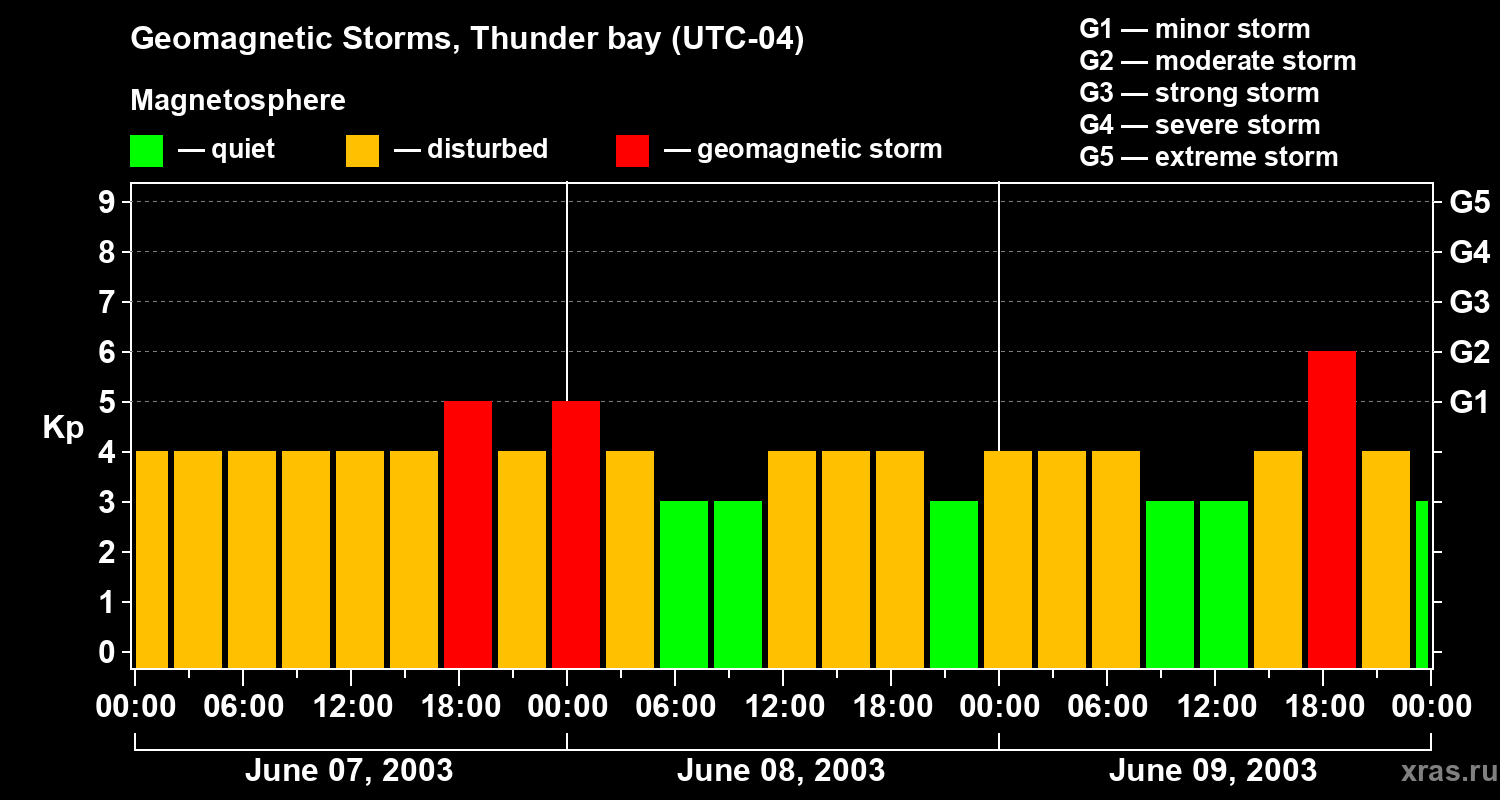 Geomagnetic Storms, Thunder bay (UTC-04)

Magnetosphere

— quiet — disturbed — geomagnetic storm

G1 — minor storm
G2 — moderate storm
G3 — strong storm
G4 — severe storm
G5 — extreme storm

Kp

9
8
7
6
5
4
3
2
1
0

G5
G4
G3
G2
G1

00:00 06:00 12:00 18:00 00:00 06:00 12:00 18:00 00:00 06:00 12:00 18:00 00:00

June 07, 2003
June 08, 2003
June 09, 2003

xras.ru